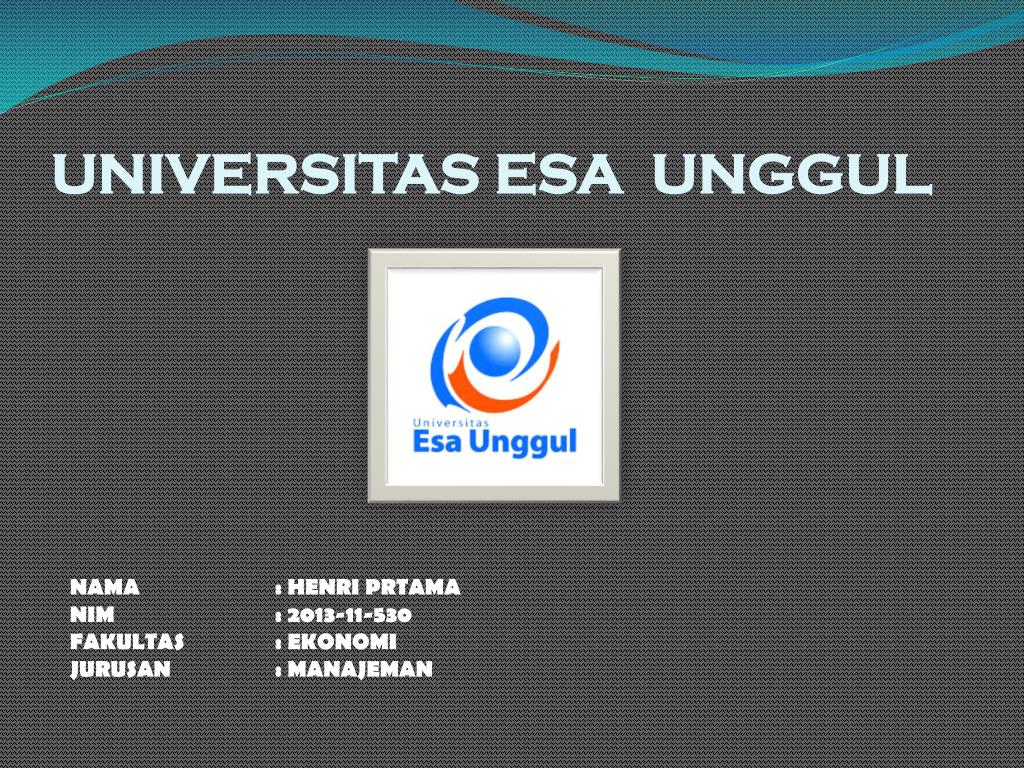 UNIVERSITAS ESA UNGGUL

Universitas
Esa Unggul

NAMA : HENRI PRTAMA
NIM : 2013-11-530
FAKULTAS : EKONOMI
JURUSAN : MANAJEMAN